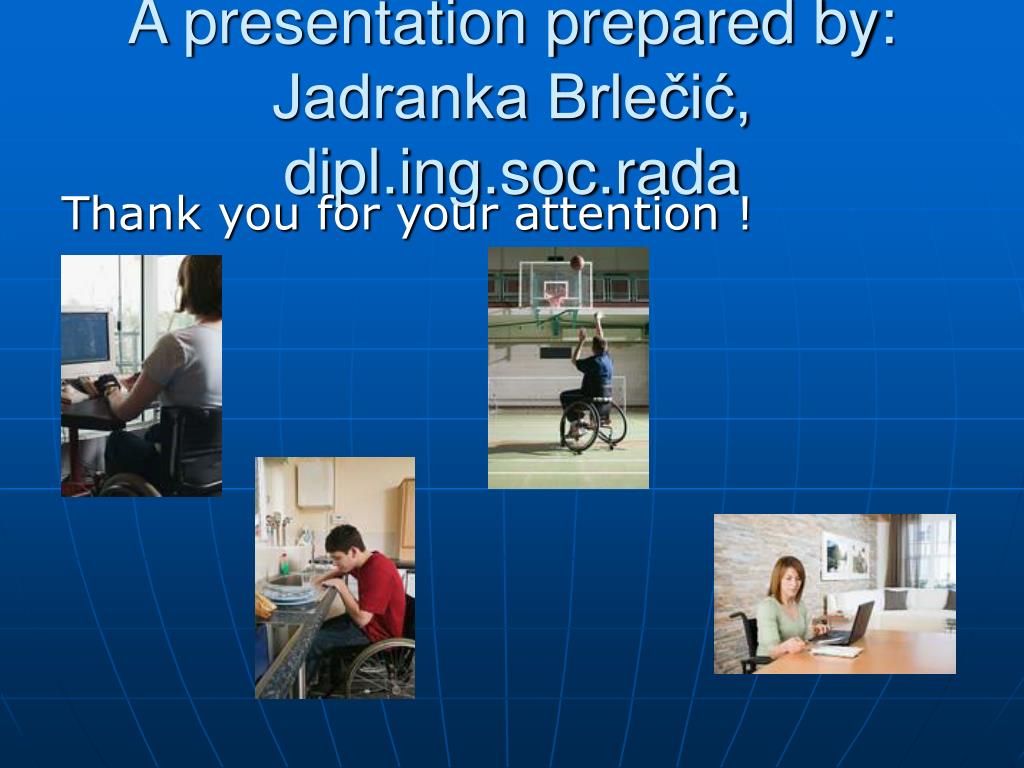 A presentation prepared by: Jadranka Brlečić, dipl.ing.soc.rada

Thank you for your attention !